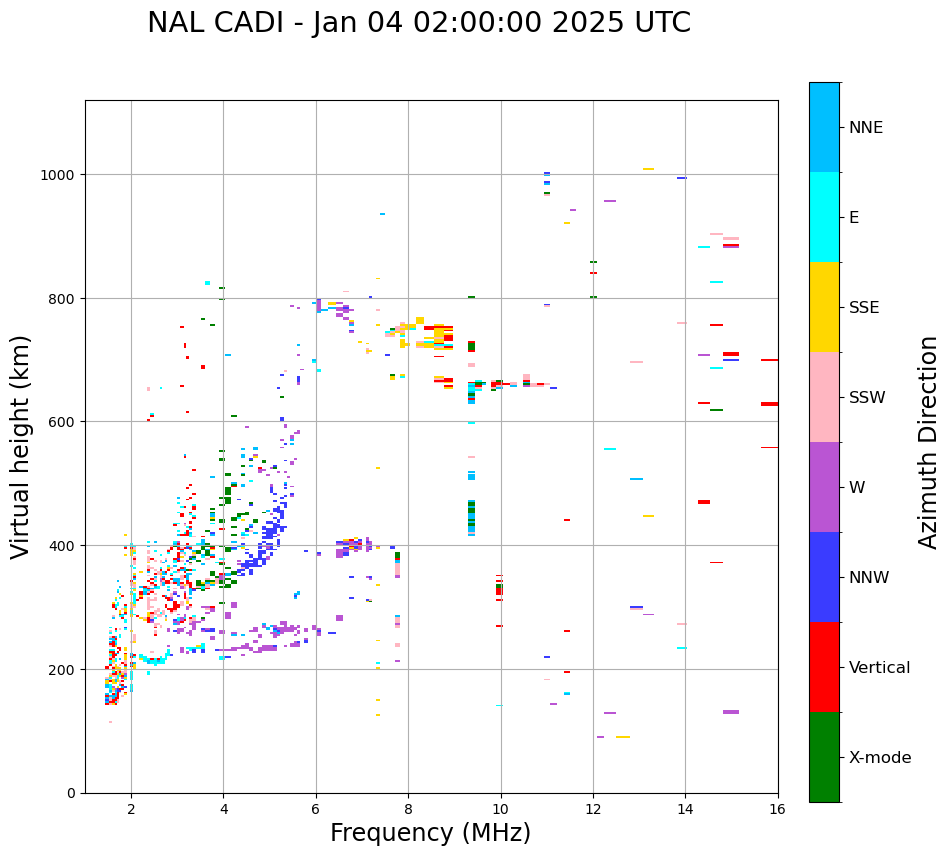 NAL CADI - Jan 04 02:00:00 2025 UTC

Virtual height (km)

1000
800
600
400
200
0

2
4
6
8
10
12
14
16

Frequency (MHz)

NNE
E
SSE
SSW
W
NNW
Vertical
X-mode

Azimuth Direction